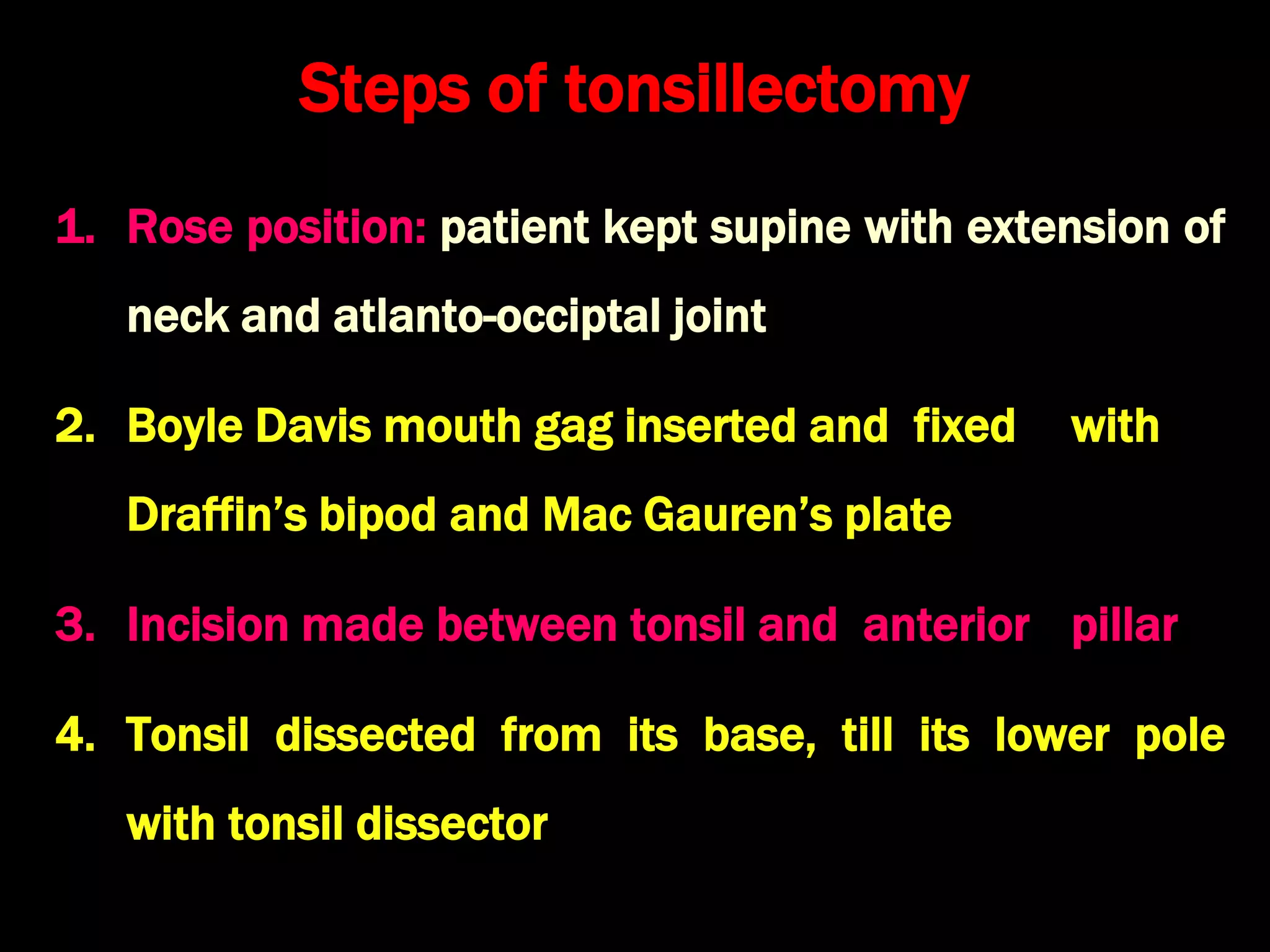 Steps of tonsillectomy

1. Rose position: patient kept supine with extension of neck and atlanto-occiptal joint

2. Boyle Davis mouth gag inserted and fixed with Draffin's bipod and Mac Gauren's plate

3. Incision made between tonsil and anterior pillar

4. Tonsil dissected from its base, till its lower pole with tonsil dissector